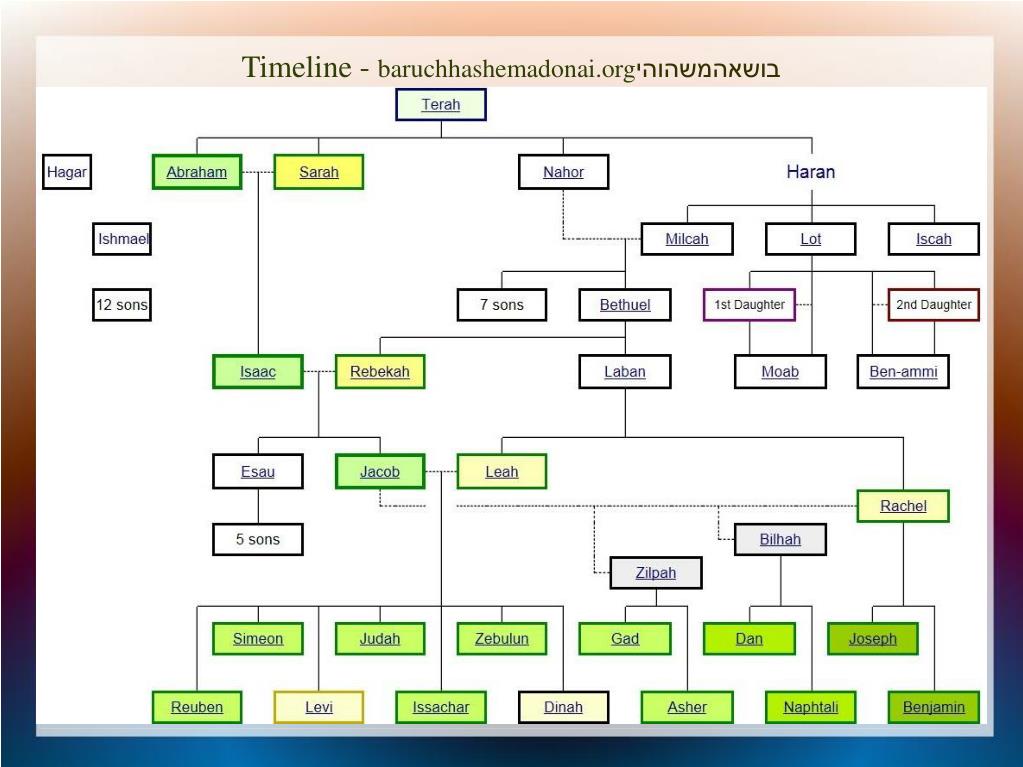 Timeline - baruchhashemadonai.orgבושאהמשהוהי

Terah

Hagar
Abraham
Sarah
Nahor
Haran

Ishmael
Milcah
Lot
Iscah

12 sons
7 sons
Bethuel
1st Daughter
2nd Daughter

Isaac
Rebekah
Laban
Moab
Ben-ammi

Esau
Jacob
Leah
Rachel

5 sons
Bilhah
Zilpah

Simeon
Judah
Zebulun
Gad
Dan
Joseph

Reuben
Levi
Issachar
Dinah
Asher
Naphtali
Benjamin